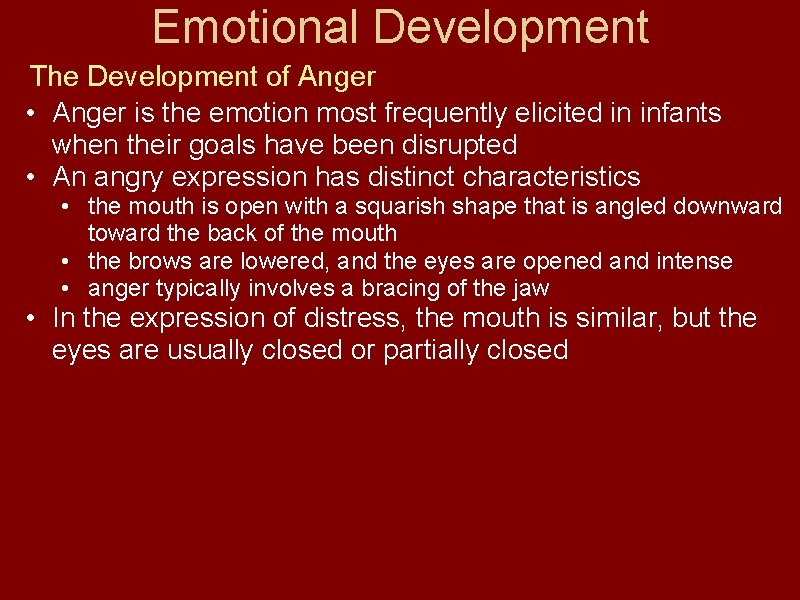 Emotional Development

The Development of Anger

• Anger is the emotion most frequently elicited in infants when their goals have been disrupted
• An angry expression has distinct characteristics
  • the mouth is open with a squarish shape that is angled downward toward the back of the mouth
  • the brows are lowered, and the eyes are opened and intense
  • anger typically involves a bracing of the jaw
• In the expression of distress, the mouth is similar, but the eyes are usually closed or partially closed